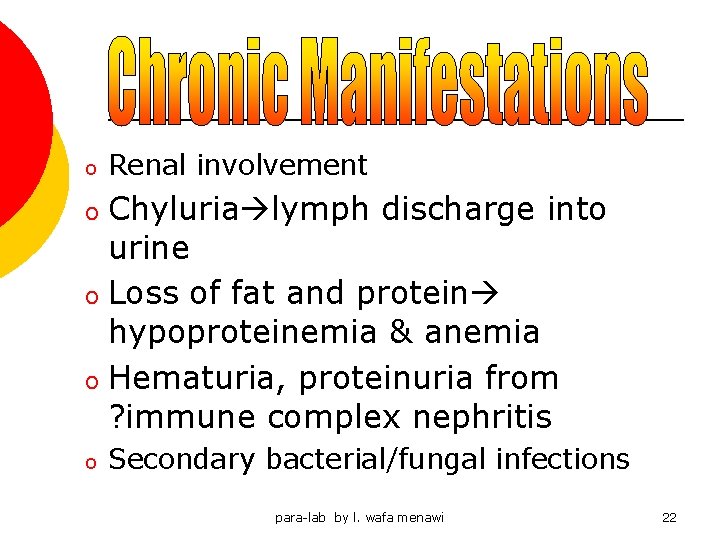 Chronic Manifestations

o Renal involvement

o Chyluria→lymph discharge into urine

o Loss of fat and protein→ hypoproteinemia & anemia

o Hematuria, proteinuria from ?immune complex nephritis

o Secondary bacterial/fungal infections

para-lab by l. wafa menawi 22